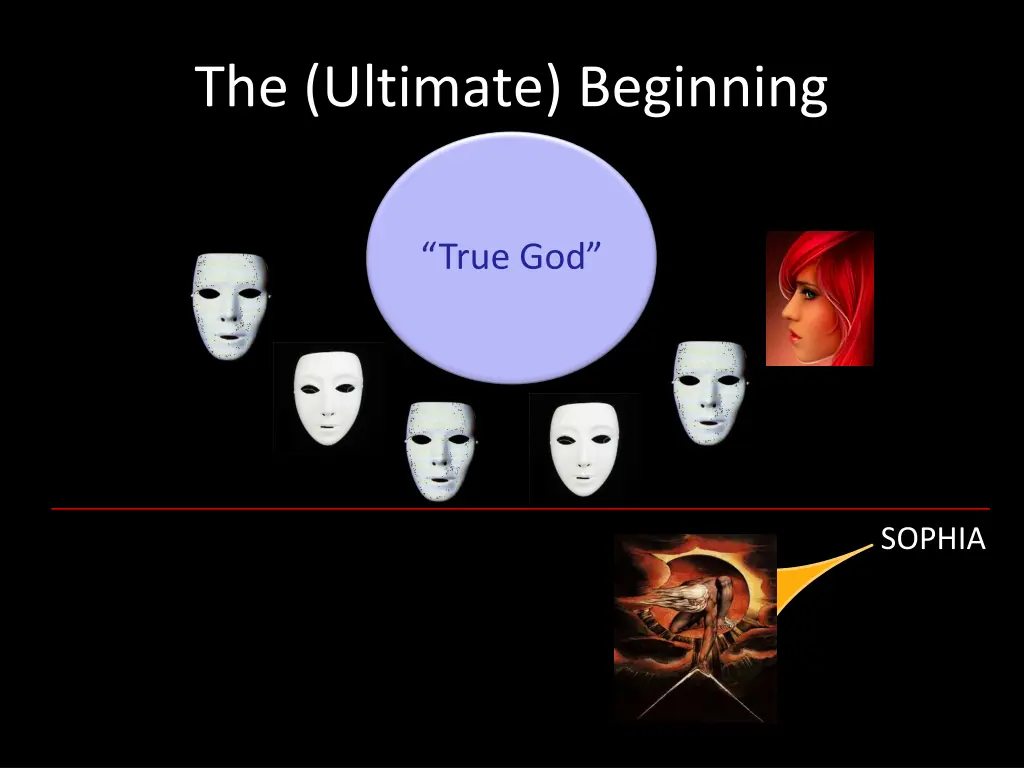 The (Ultimate) Beginning

“True God”

SOPHIA